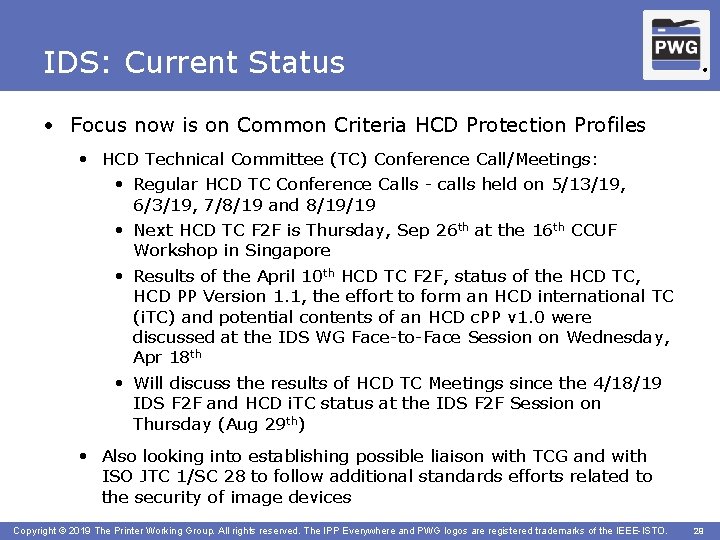 IDS: Current Status

PWG

• Focus now is on Common Criteria HCD Protection Profiles
  • HCD Technical Committee (TC) Conference Call/Meetings:
    • Regular HCD TC Conference Calls - calls held on 5/13/19, 6/3/19, 7/8/19 and 8/19/19
    • Next HCD TC F2F is Thursday, Sep 26$^{th}$ at the 16$^{th}$ CCUF Workshop in Singapore
    • Results of the April 10$^{th}$ HCD TC F2F, status of the HCD TC, HCD PP Version 1.1, the effort to form an HCD international TC (iTC) and potential contents of an HCD cPP v1.0 were discussed at the IDS WG Face-to-Face Session on Wednesday, Apr 18$^{th}$
    • Will discuss the results of HCD TC Meetings since the 4/18/19 IDS F2F and HCD iTC status at the IDS F2F Session on Thursday (Aug 29$^{th}$)
  • Also looking into establishing possible liaison with TCG and with ISO JTC 1/SC 28 to follow additional standards efforts related to the security of image devices

Copyright © 2019 The Printer Working Group. All rights reserved. The IPP Everywhere and PWG logos are registered trademarks of the IEEE-ISTO. 28